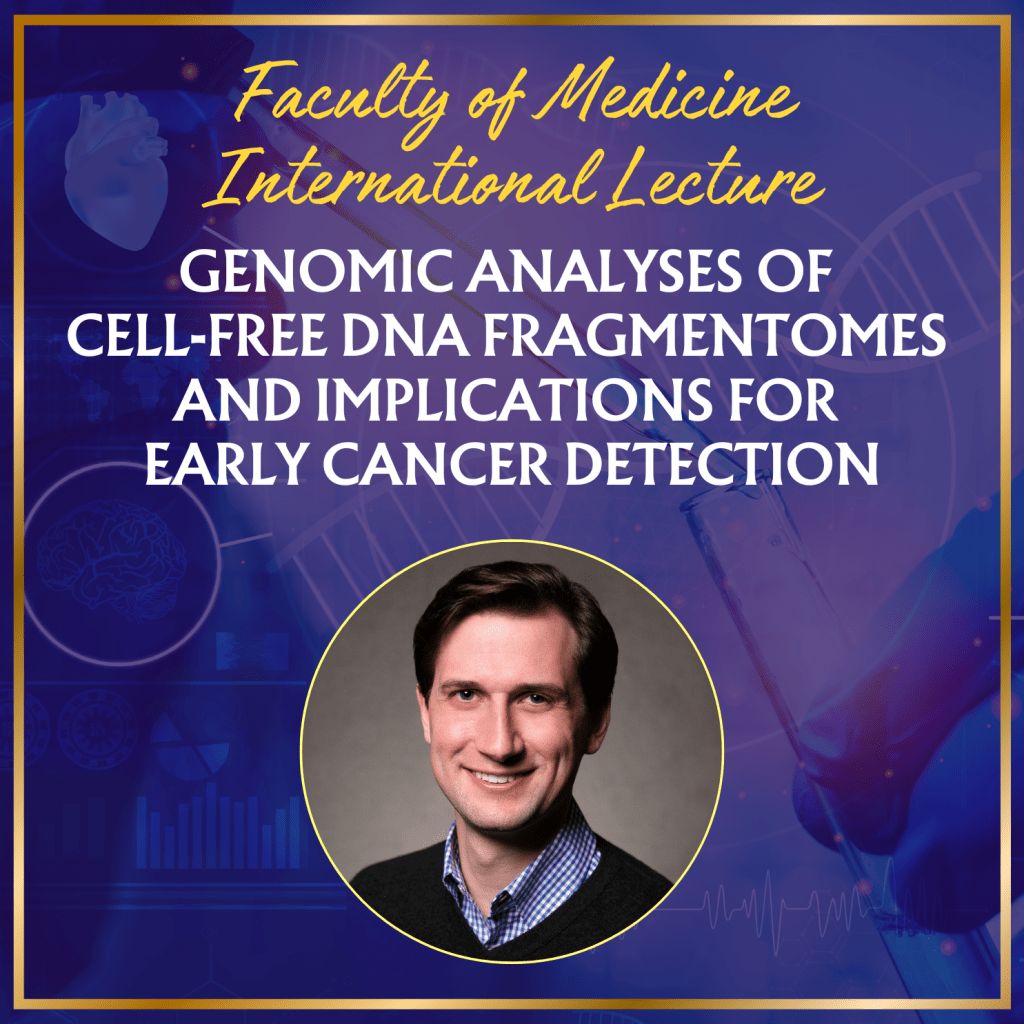 Faculty of Medicine International Lecture

GENOMIC ANALYSES OF CELL-FREE DNA FRAGMENTOMES AND IMPLICATIONS FOR EARLY CANCER DETECTION